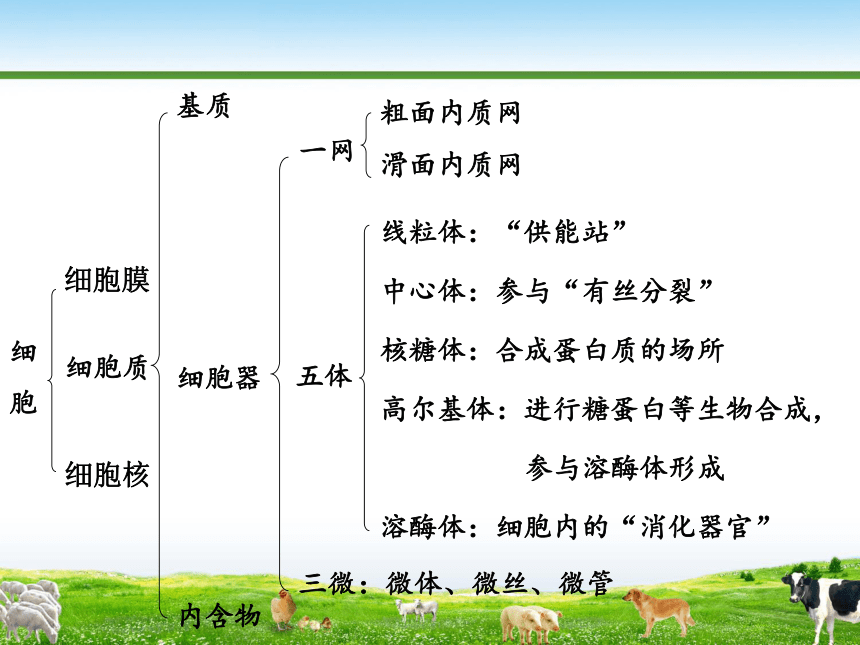 细胞

细胞膜

细胞质

细胞核

基质

细胞器

内含物

一网

粗面内质网

滑面内质网

五体

线粒体：“供能站”

中心体：参与“有丝分裂”

核糖体：合成蛋白质的场所

高尔基体：进行糖蛋白等生物合成，参与溶酶体形成

溶酶体：细胞内的“消化器官”

三微：微体、微丝、微管